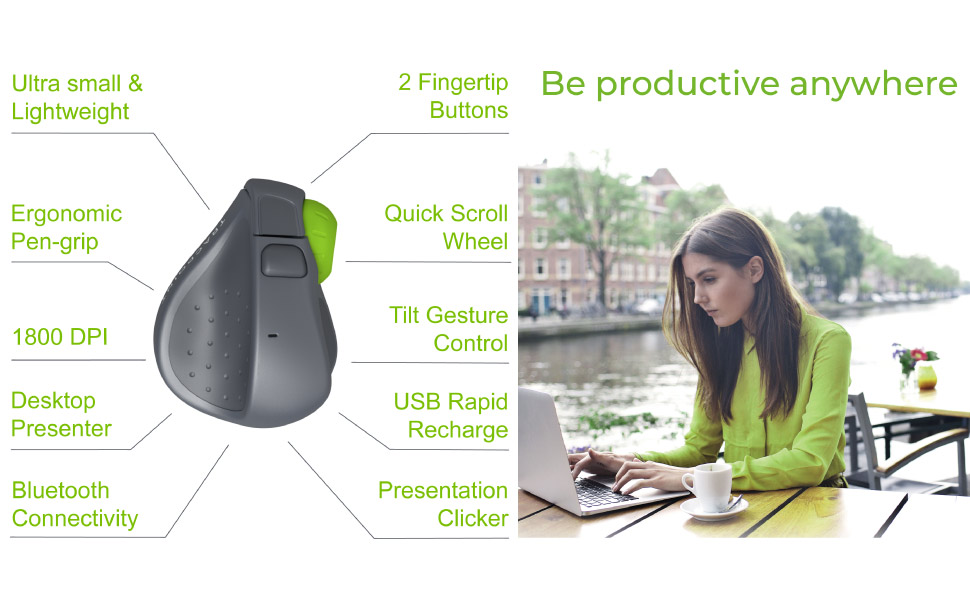 Ultra small & Lightweight

Ergonomic Pen-grip

1800 DPI

Desktop Presenter

Bluetooth Connectivity

2 Fingertip Buttons

Quick Scroll Wheel

Tilt Gesture Control

USB Rapid Recharge

Presentation Clicker

Be productive anywhere